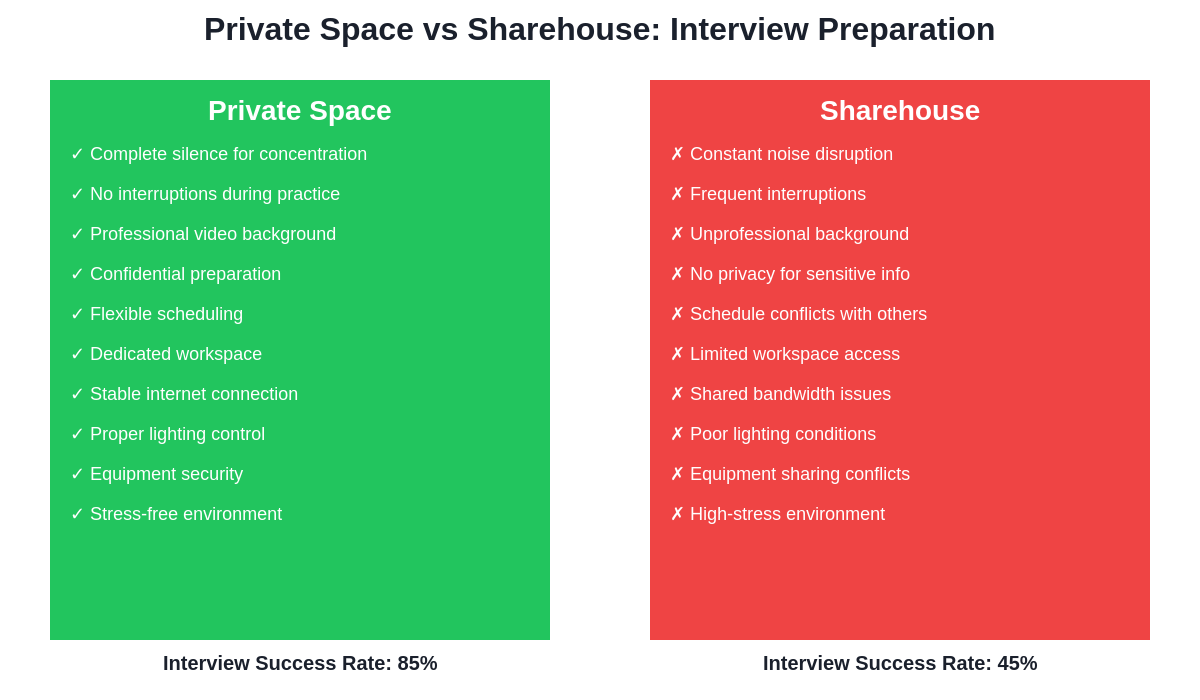 Private Space vs Sharehouse: Interview Preparation

Private Space

✓ Complete silence for concentration
✓ No interruptions during practice
✓ Professional video background
✓ Confidential preparation
✓ Flexible scheduling
✓ Dedicated workspace
✓ Stable internet connection
✓ Proper lighting control
✓ Equipment security
✓ Stress-free environment

Interview Success Rate: 85%

Sharehouse

✗ Constant noise disruption
✗ Frequent interruptions
✗ Unprofessional background
✗ No privacy for sensitive info
✗ Schedule conflicts with others
✗ Limited workspace access
✗ Shared bandwidth issues
✗ Poor lighting conditions
✗ Equipment sharing conflicts
✗ High-stress environment

Interview Success Rate: 45%